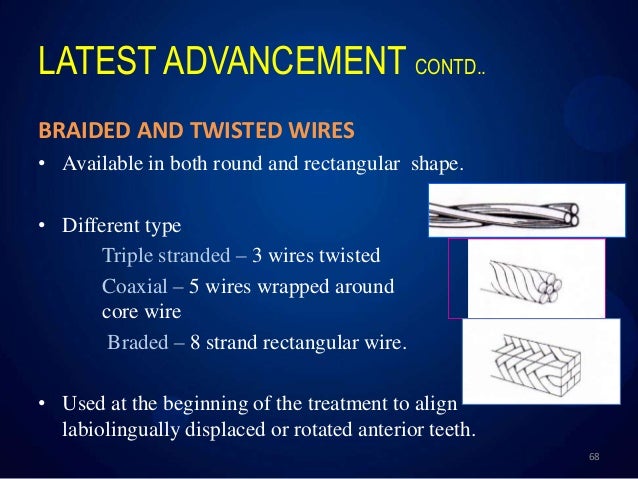 LATEST ADVANCEMENT CONTD..

BRAIDED AND TWISTED WIRES

• Available in both round and rectangular shape.

• Different type

Triple stranded – 3 wires twisted

Coaxial – 5 wires wrapped around core wire

Braded – 8 strand rectangular wire.

• Used at the beginning of the treatment to align labiolingually displaced or rotated anterior teeth.

68